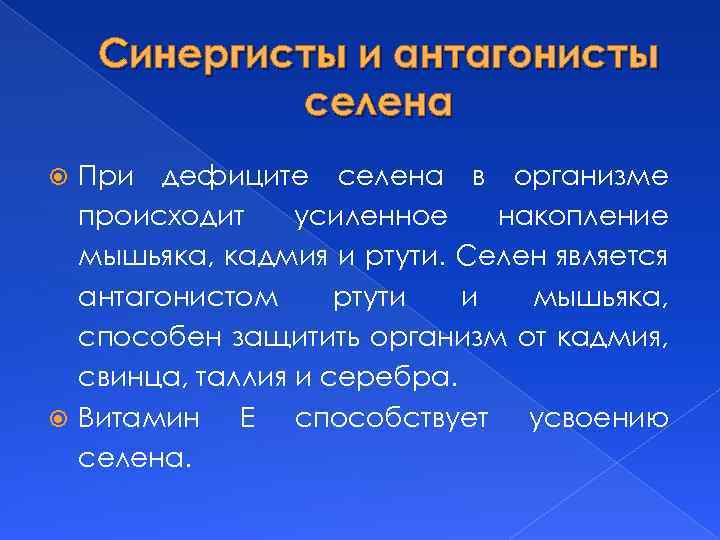 Синергисты и антагонисты селена

При дефиците селена в организме происходит усиленное накопление мышьяка, кадмия и ртути. Селен является антагонистом ртути и мышьяка, способен защитить организм от кадмия, свинца, таллия и серебра.

Витамин Е способствует усвоению селена.